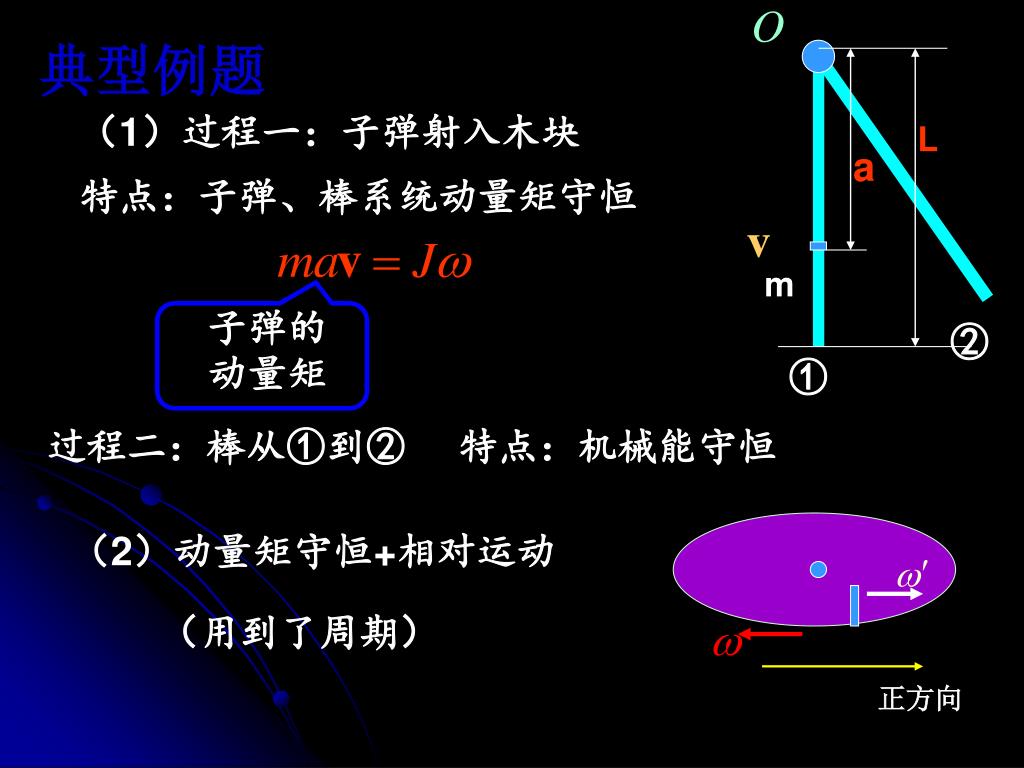 典型例题

（1）过程一：子弹射入木块

特点：子弹、棒系统动量矩守恒

$ma\mathbf{v} = J\omega$

子弹的动量矩

过程二：棒从①到②　特点：机械能守恒

（2）动量矩守恒+相对运动

（用到了周期）

$O$

L

a

v

m

②

①

$\omega'$

$\omega$

正方向